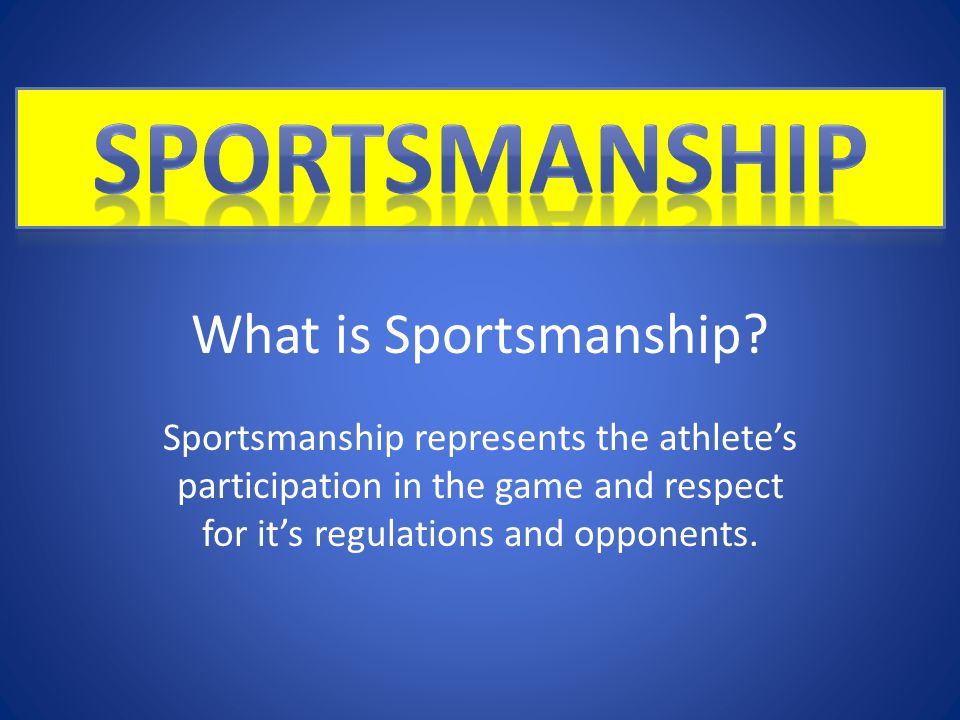 SPORTSMANSHIP

What is Sportsmanship?

Sportsmanship represents the athlete’s participation in the game and respect for it’s regulations and opponents.